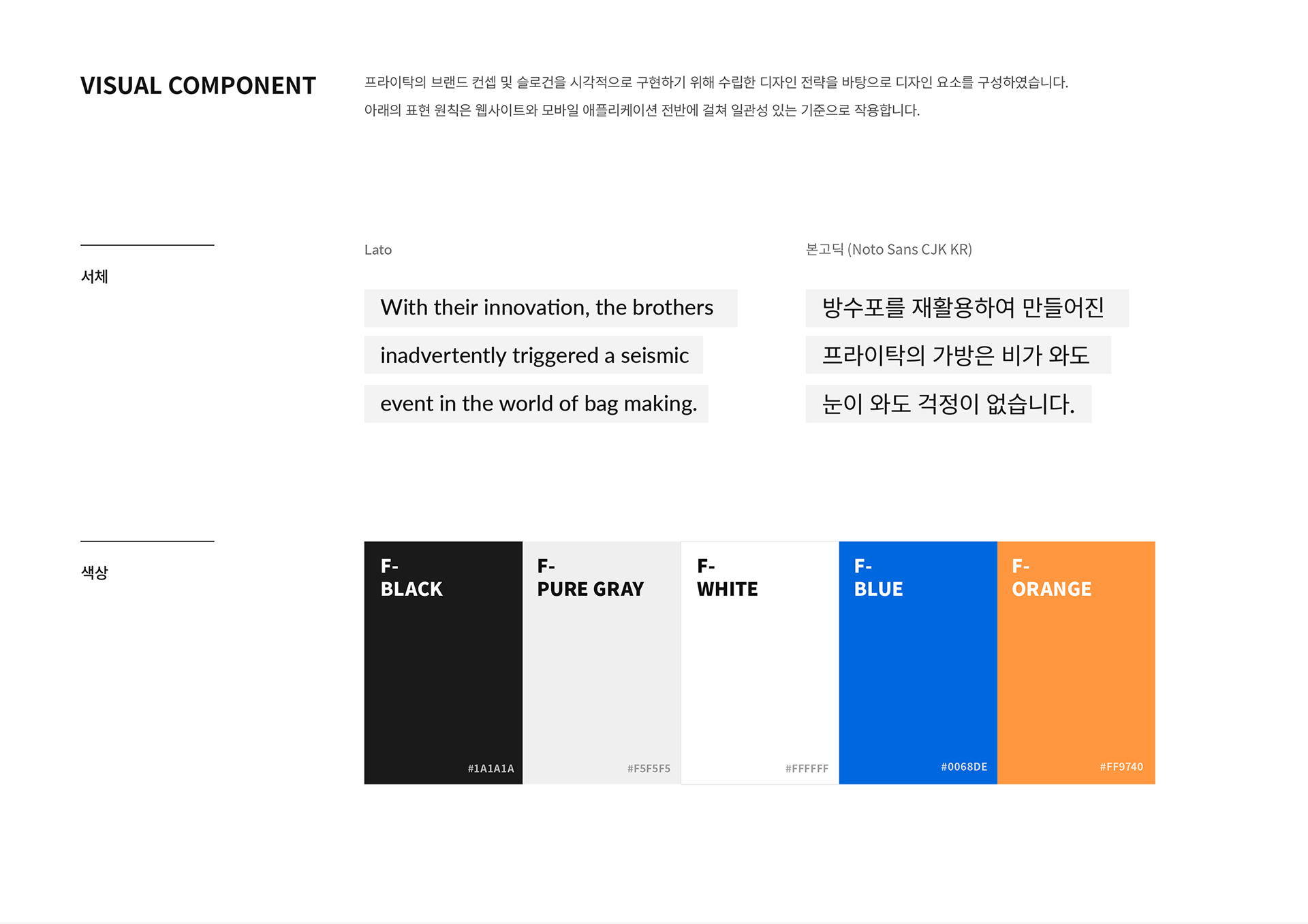 VISUAL COMPONENT

프라이탁의 브랜드 컨셉 및 슬로건을 시각적으로 구현하기 위해 수립한 디자인 전략을 바탕으로 디자인 요소를 구성하였습니다.
아래의 표현 원칙은 웹사이트와 모바일 애플리케이션 전반에 걸쳐 일관성 있는 기준으로 작용합니다.

서체

Lato

With their innovation, the brothers
inadvertently triggered a seismic
event in the world of bag making.

본고딕 (Noto Sans CJK KR)

방수포를 재활용하여 만들어진
프라이탁의 가방은 비가 와도
눈이 와도 걱정이 없습니다.

색상

F-
BLACK
#1A1A1A

F-
PURE GRAY
#F5F5F5

F-
WHITE
#FFFFFF

F-
BLUE
#0068DE

F-
ORANGE
#FF9740